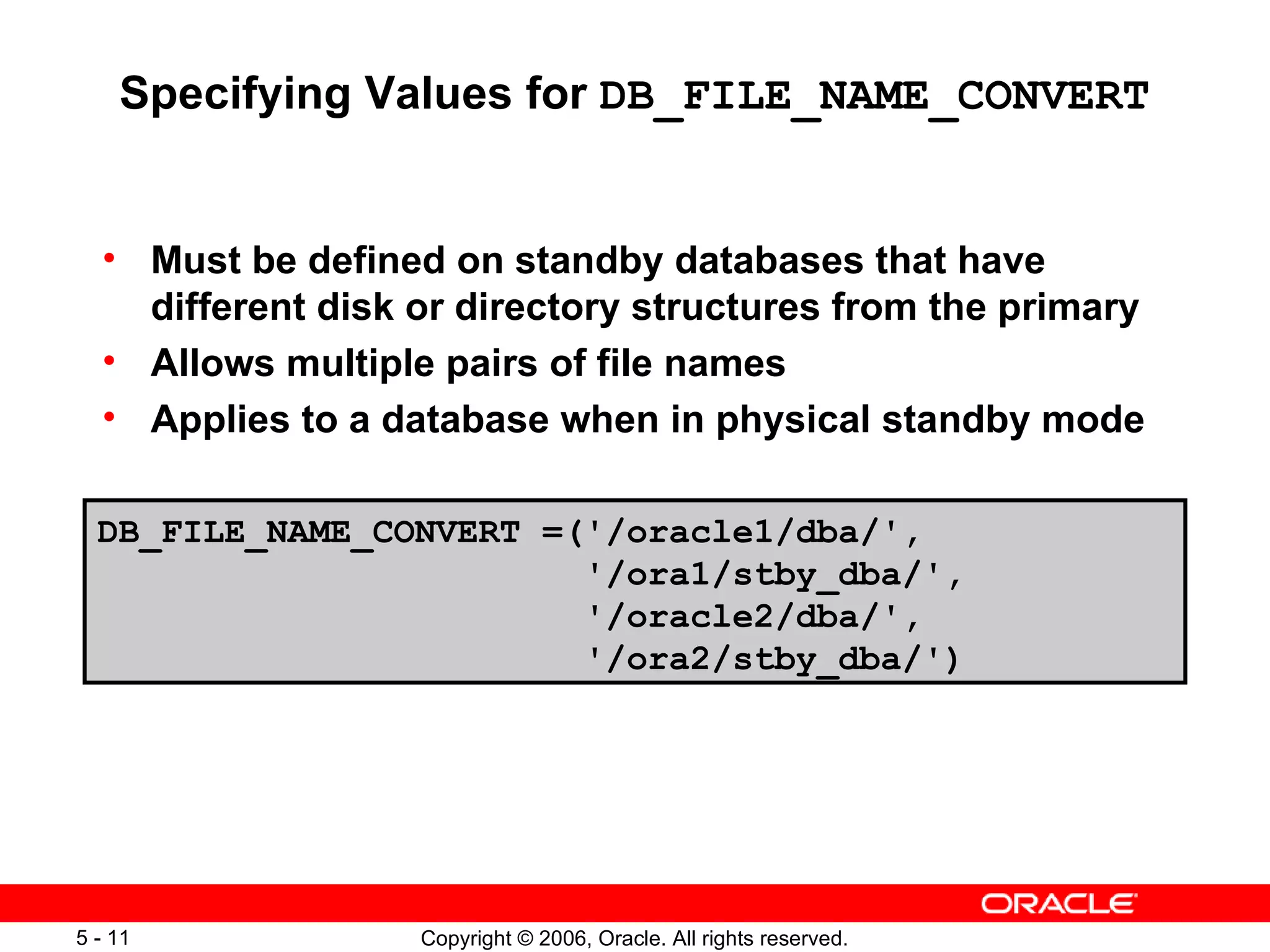 Specifying Values for DB_FILE_NAME_CONVERT

• Must be defined on standby databases that have different disk or directory structures from the primary
• Allows multiple pairs of file names
• Applies to a database when in physical standby mode

DB_FILE_NAME_CONVERT =('/oracle1/dba/',
'/ora1/stby_dba/',
'/oracle2/dba/',
'/ora2/stby_dba/')

ORACLE

5 - 11

Copyright © 2006, Oracle. All rights reserved.